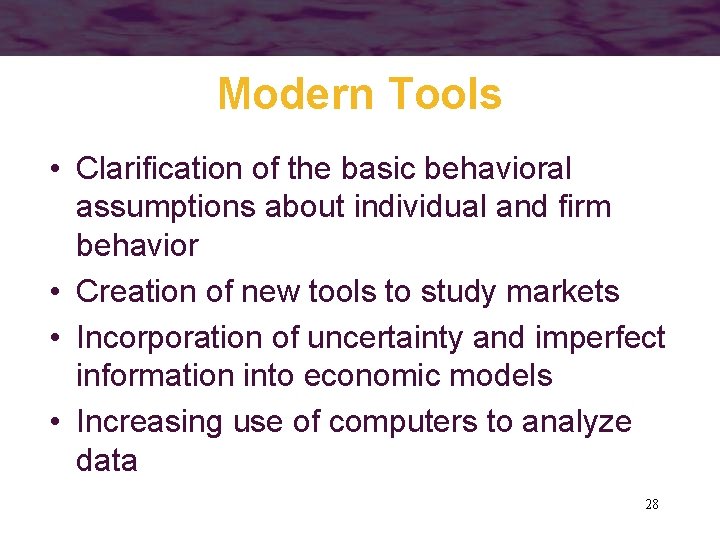 Modern Tools

• Clarification of the basic behavioral assumptions about individual and firm behavior
• Creation of new tools to study markets
• Incorporation of uncertainty and imperfect information into economic models
• Increasing use of computers to analyze data

28